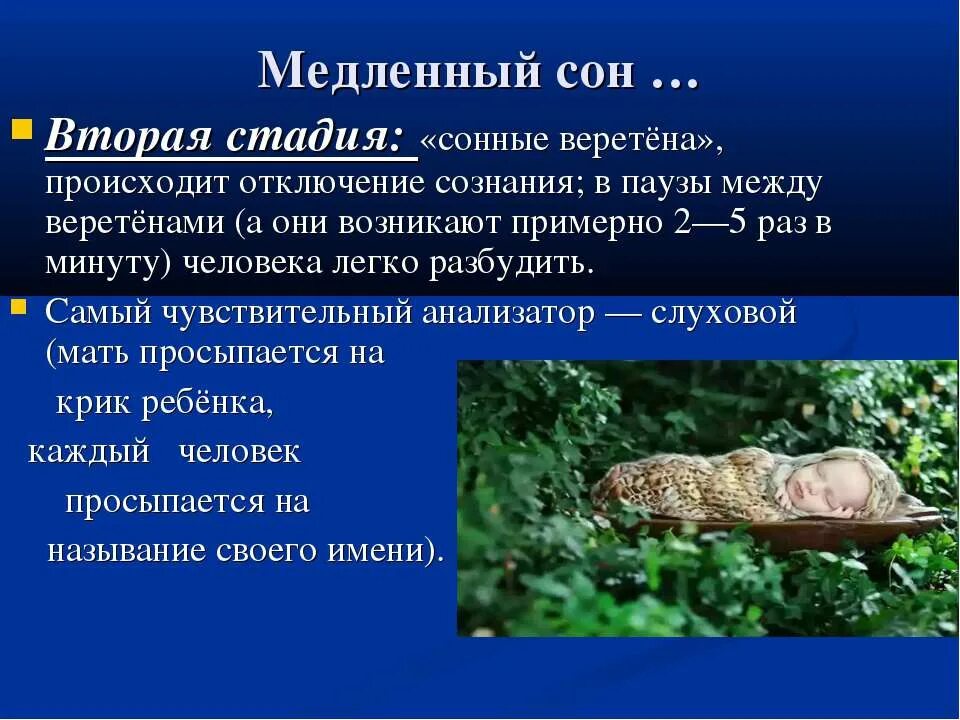 Медленный сон …

Вторая стадия: «сонные веретёна», происходит отключение сознания; в паузы между веретёнами (а они возникают примерно 2—5 раз в минуту) человека легко разбудить.

Самый чувствительный анализатор — слуховой (мать просыпается на крик ребёнка, каждый человек просыпается на называние своего имени).